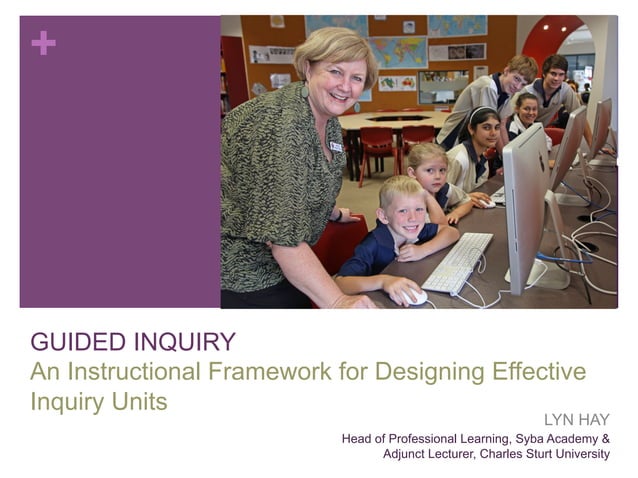 +

GUIDED INQUIRY
An Instructional Framework for Designing Effective Inquiry Units

LYN HAY
Head of Professional Learning, Syba Academy & Adjunct Lecturer, Charles Sturt University